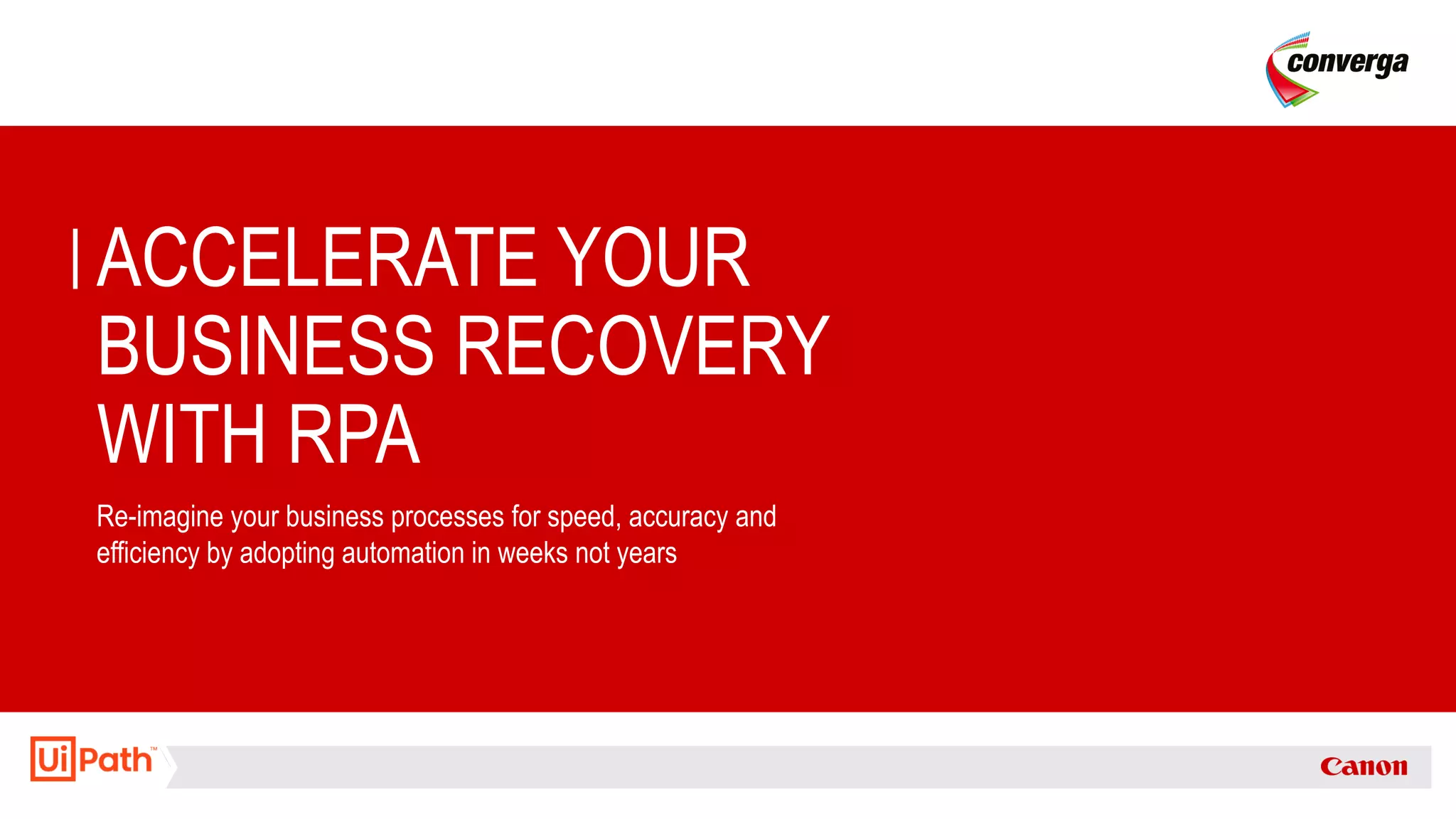 converga

| ACCELERATE YOUR BUSINESS RECOVERY WITH RPA

Re-imagine your business processes for speed, accuracy and efficiency by adopting automation in weeks not years

UiPath™

Canon